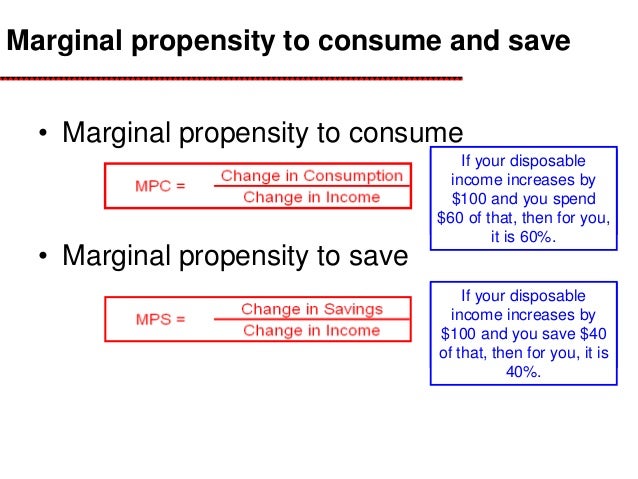 Marginal propensity to consume and save

• Marginal propensity to consume

$\text{MPC} = \frac{\text{Change in Consumption}}{\text{Change in Income}}$

If your disposable income increases by \$100 and you spend \$60 of that, then for you, it is 60%.

• Marginal propensity to save

$\text{MPS} = \frac{\text{Change in Savings}}{\text{Change in Income}}$

If your disposable income increases by \$100 and you save \$40 of that, then for you, it is 40%.